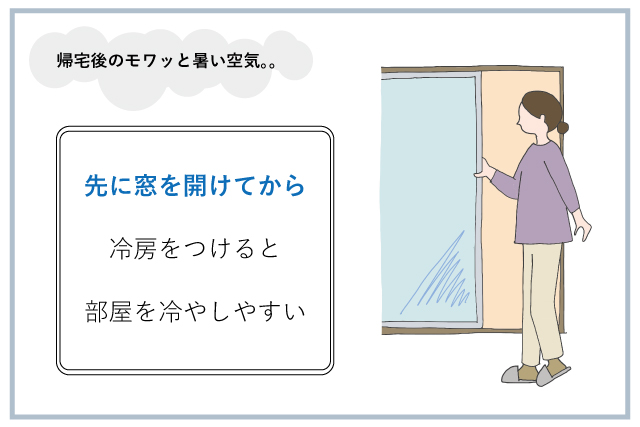 帰宅後のモワッと暑い空気。。

先に窓を開けてから

冷房をつけると

部屋を冷やしやすい